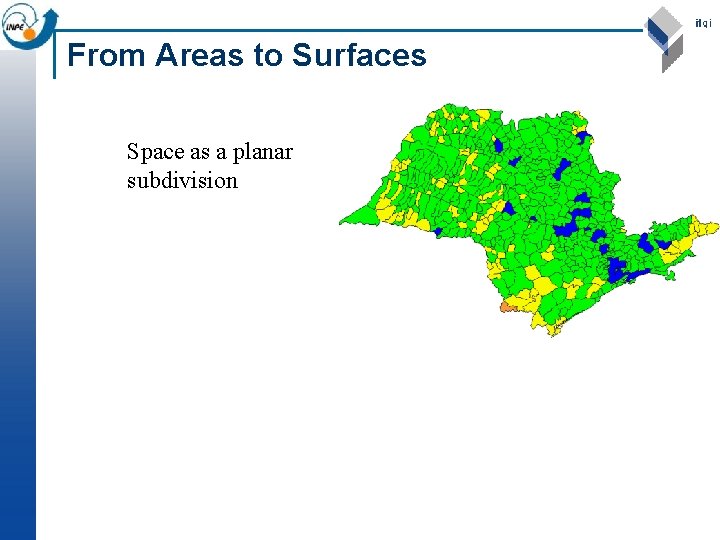 INPE

ifgi

From Areas to Surfaces

Space as a planar subdivision